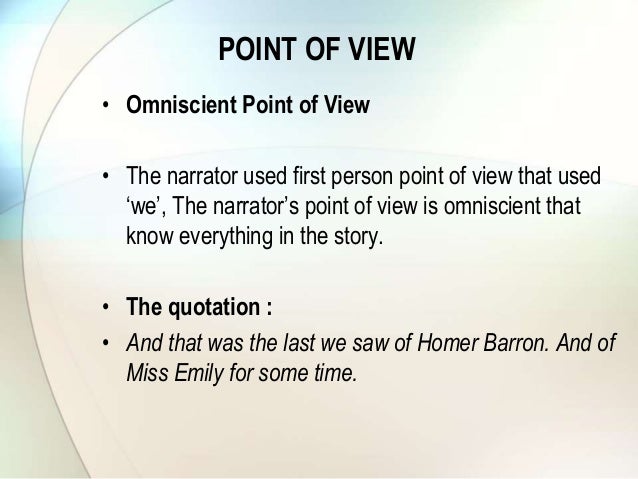 POINT OF VIEW

• Omniscient Point of View

• The narrator used first person point of view that used ‘we’, The narrator’s point of view is omniscient that know everything in the story.

• The quotation :
• And that was the last we saw of Homer Barron. And of Miss Emily for some time.